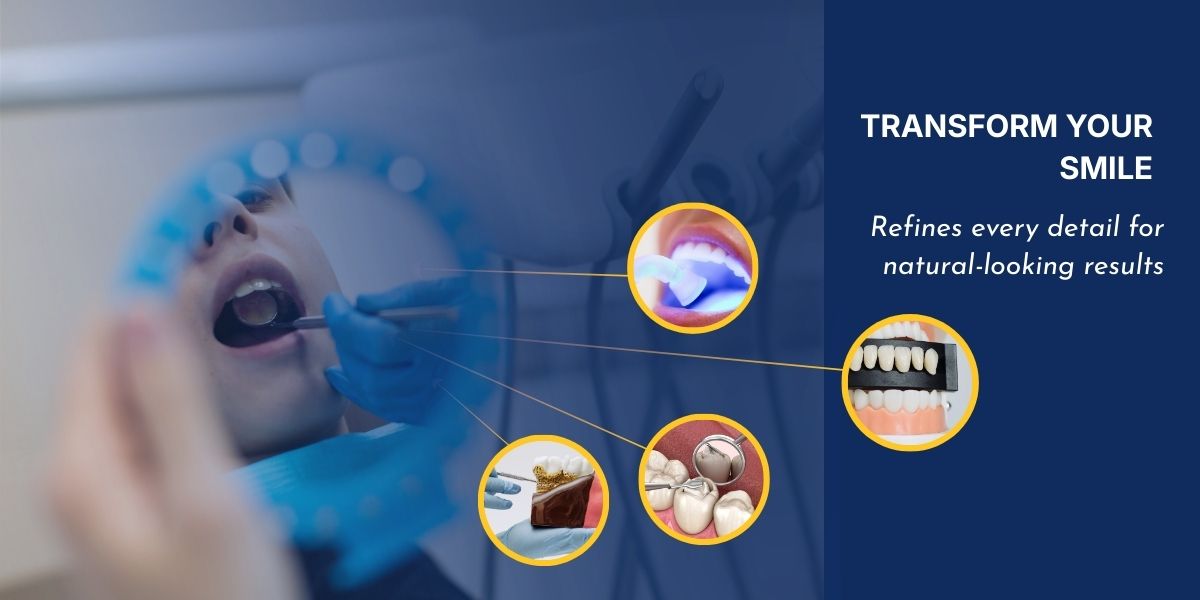 TRANSFORM YOUR SMILE

Refines every detail for natural-looking results